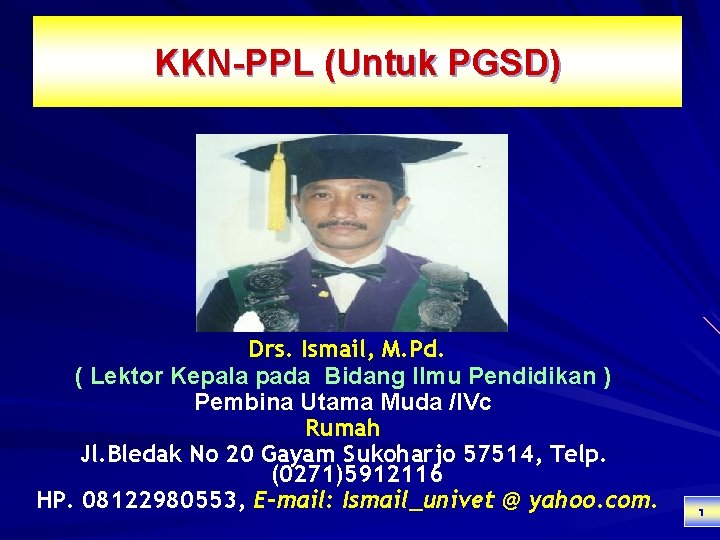 KKN-PPL (Untuk PGSD)

Drs. Ismail, M.Pd.
( Lektor Kepala pada Bidang Ilmu Pendidikan )
Pembina Utama Muda /IVc
Rumah
Jl.Bledak No 20 Gayam Sukoharjo 57514, Telp. (0271)5912116
HP. 08122980553, E-mail: Ismail_univet @ yahoo.com.

1